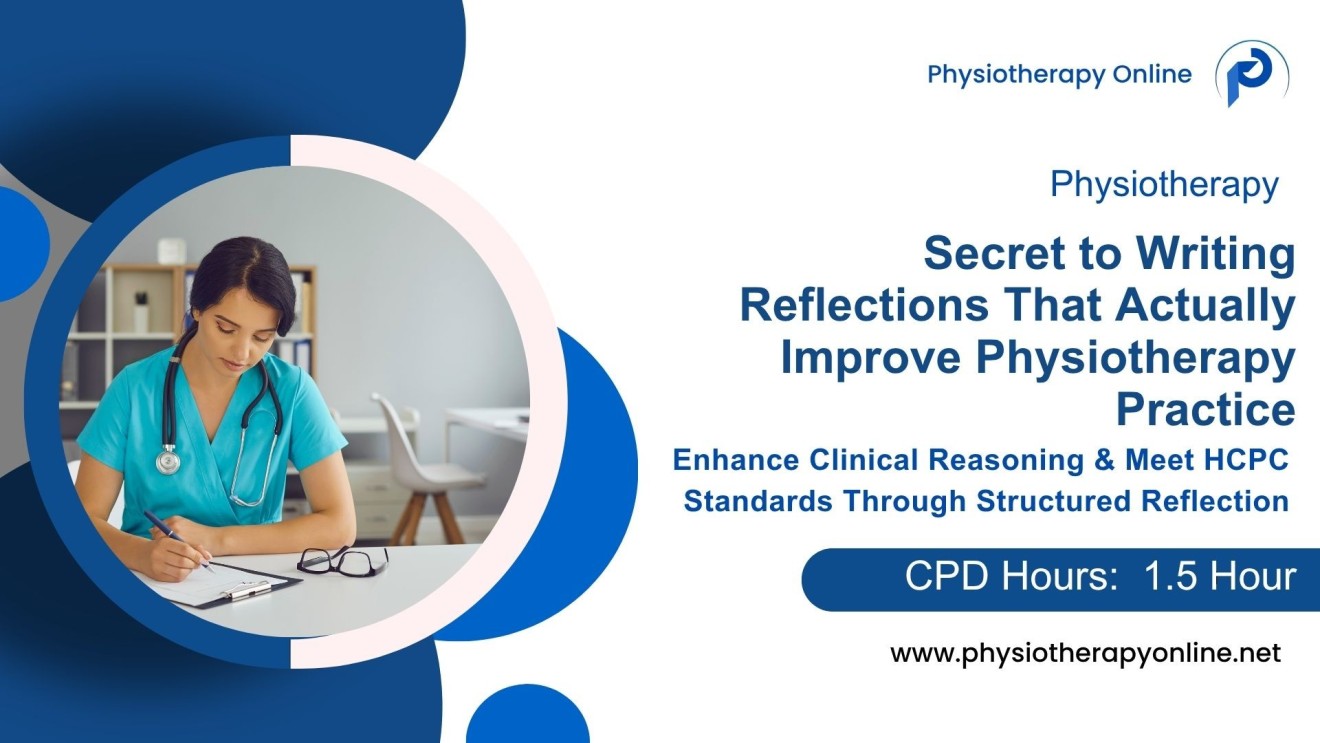 Physiotherapy Online

Physiotherapy

Secret to Writing Reflections That Actually Improve Physiotherapy Practice

Enhance Clinical Reasoning & Meet HCPC Standards Through Structured Reflection

CPD Hours: 1.5 Hour

www.physiotherapyonline.net